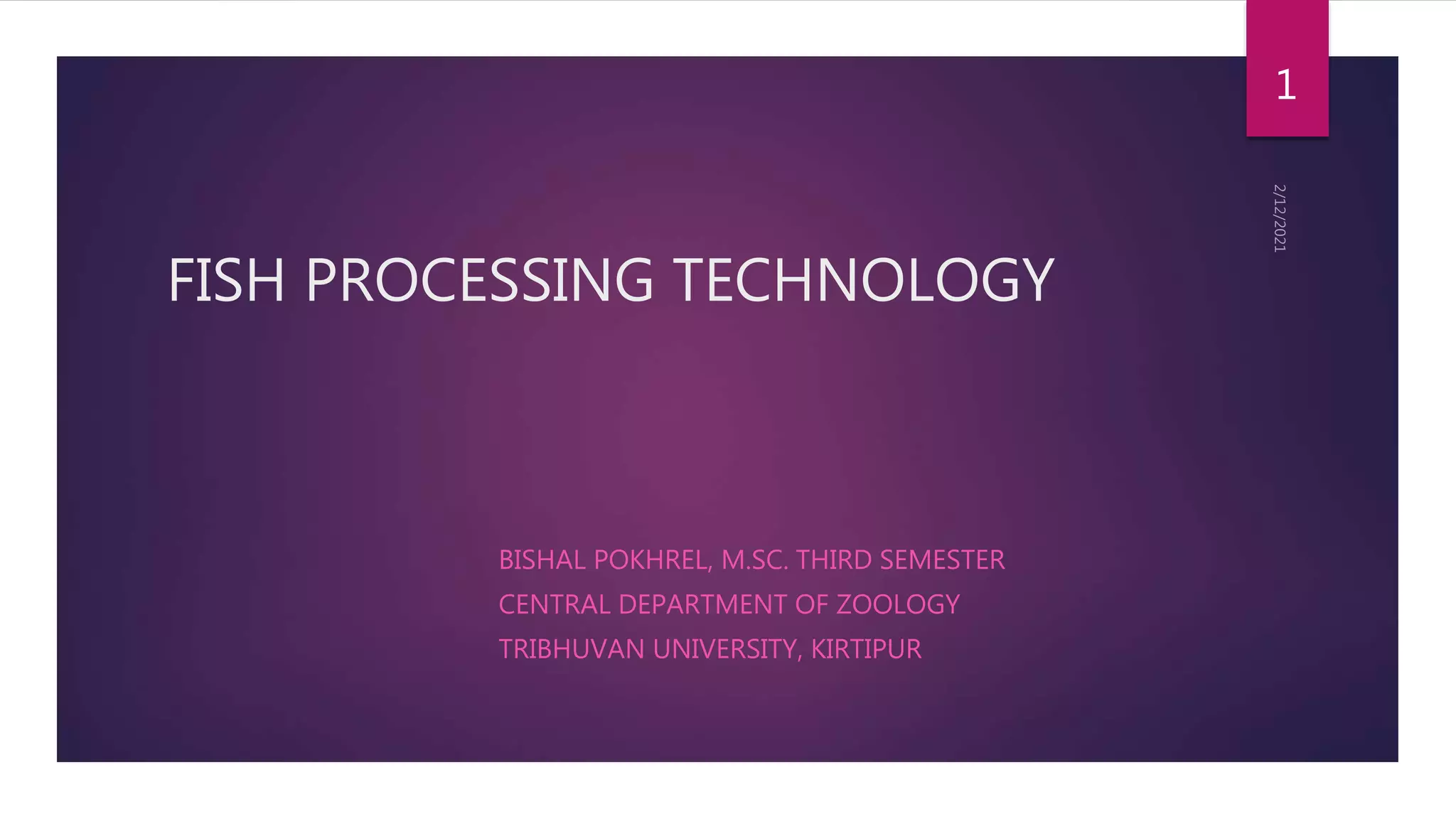 1

2/12/2021

FISH PROCESSING TECHNOLOGY

BISHAL POKHREL, M.SC. THIRD SEMESTER
CENTRAL DEPARTMENT OF ZOOLOGY
TRIBHUVAN UNIVERSITY, KIRTIPUR